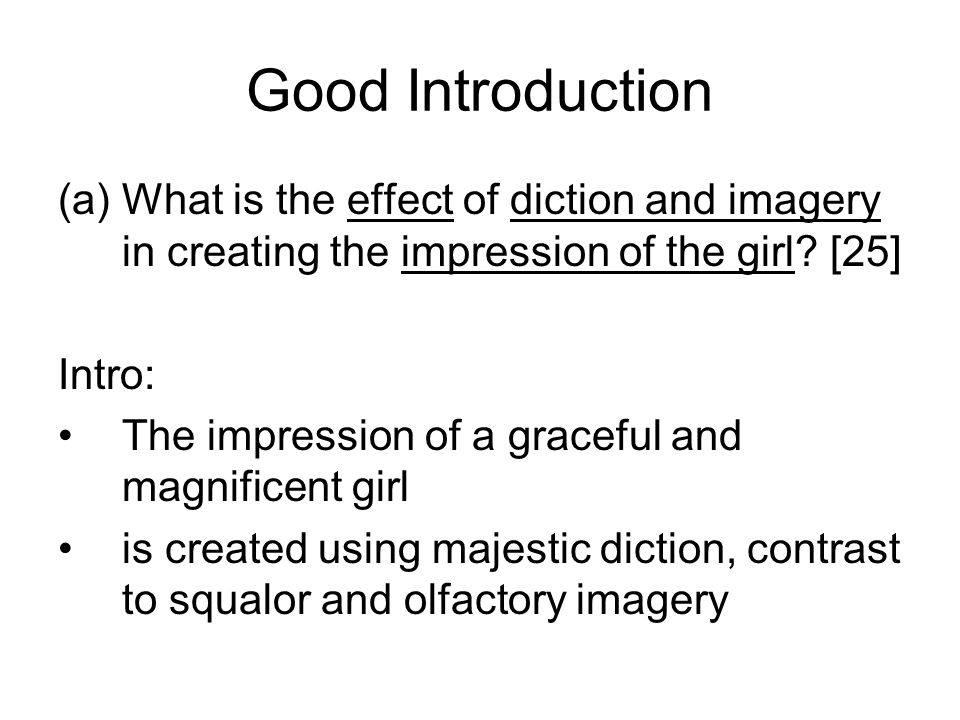 Good Introduction

(a) What is the effect of diction and imagery in creating the impression of the girl? [25]

Intro:
• The impression of a graceful and magnificent girl
• is created using majestic diction, contrast to squalor and olfactory imagery